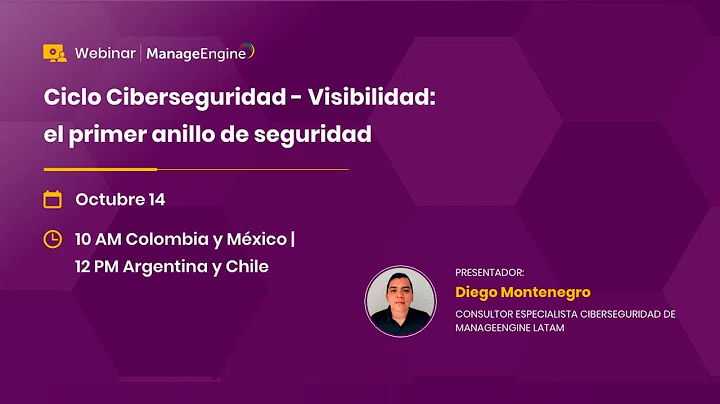 Webinar | ManageEngine

Ciclo Ciberseguridad - Visibilidad: el primer anillo de seguridad

Octubre 14

10 AM Colombia y México | 12 PM Argentina y Chile

PRESENTADOR:
Diego Montenegro
CONSULTOR ESPECIALISTA CIBERSEGURIDAD DE MANAGEENGINE LATAM